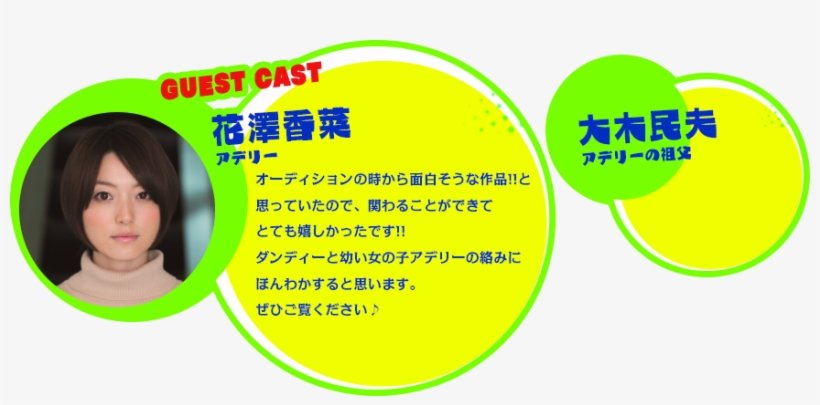 GUEST CAST

花澤香菜
アデリー

オーディションの時から面白そうな作品!!と思っていたので、関わることができてとても嬉しかったです!!
ダンディーと幼い女の子アデリーの絡みにほんわかすると思います。
ぜひご覧ください♪

大木民夫
アデリーの祖父